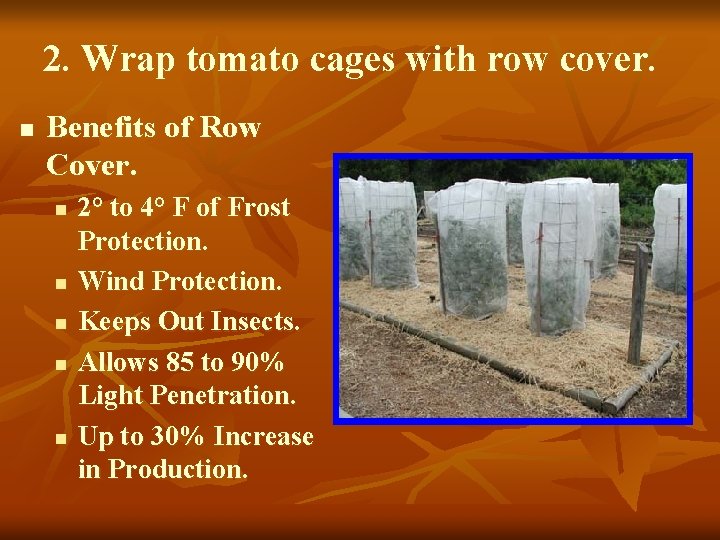 2. Wrap tomato cages with row cover.

• Benefits of Row Cover.

• 2° to 4° F of Frost Protection.
• Wind Protection.
• Keeps Out Insects.
• Allows 85 to 90% Light Penetration.
• Up to 30% Increase in Production.